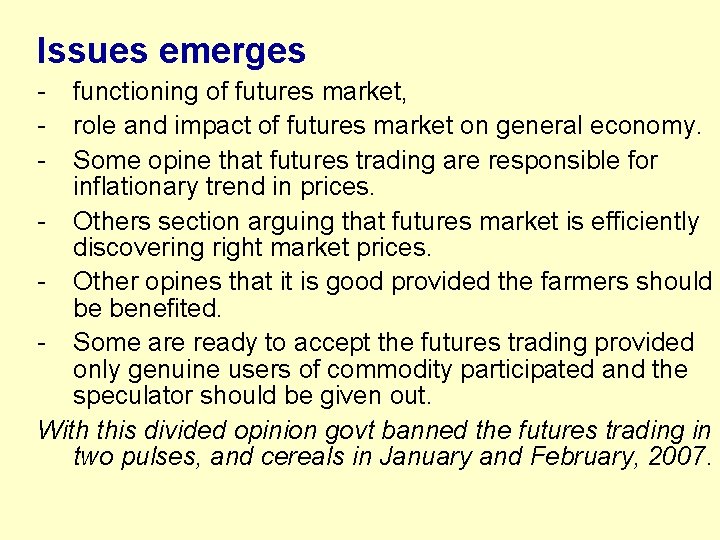 Issues emerges

- functioning of futures market,
- role and impact of futures market on general economy.
- Some opine that futures trading are responsible for inflationary trend in prices.
- Others section arguing that futures market is efficiently discovering right market prices.
- Other opines that it is good provided the farmers should be benefited.
- Some are ready to accept the futures trading provided only genuine users of commodity participated and the speculator should be given out.

With this divided opinion govt banned the futures trading in two pulses, and cereals in January and February, 2007.